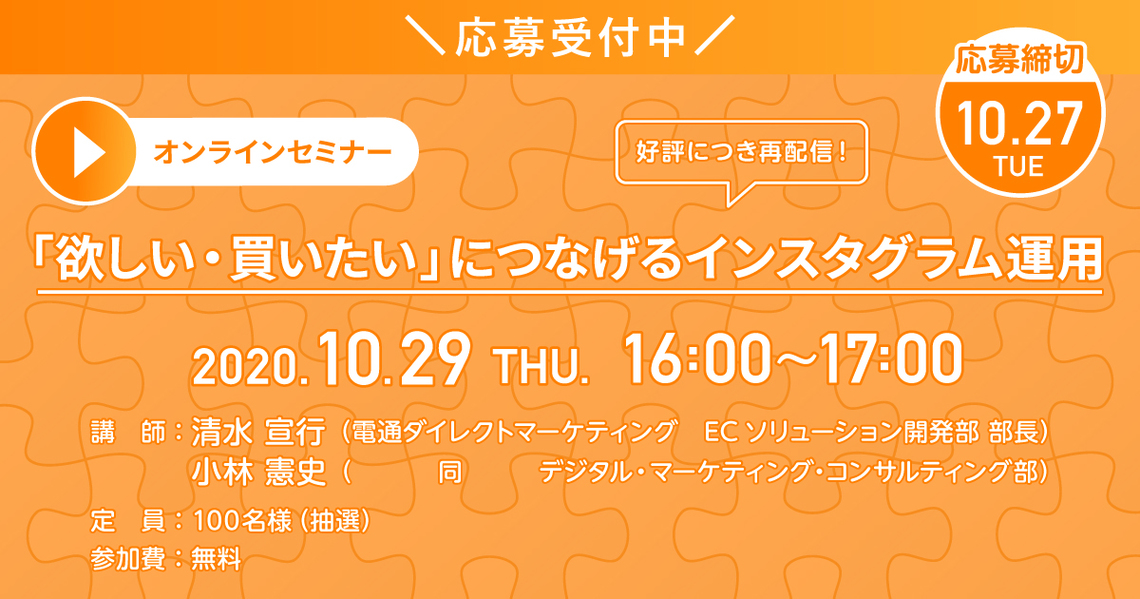 ＼応募受付中／

応募締切
10.27
TUE

オンラインセミナー

好評につき再配信！

「欲しい・買いたい」につなげるインスタグラム運用

2020.10.29 THU. 16:00〜17:00

講　師：清水 宣行（電通ダイレクトマーケティング　ECソリューション開発部 部長）
小林 憲史（　　同　　デジタル・マーケティング・コンサルティング部）

定　員：100名様（抽選）
参加費：無料